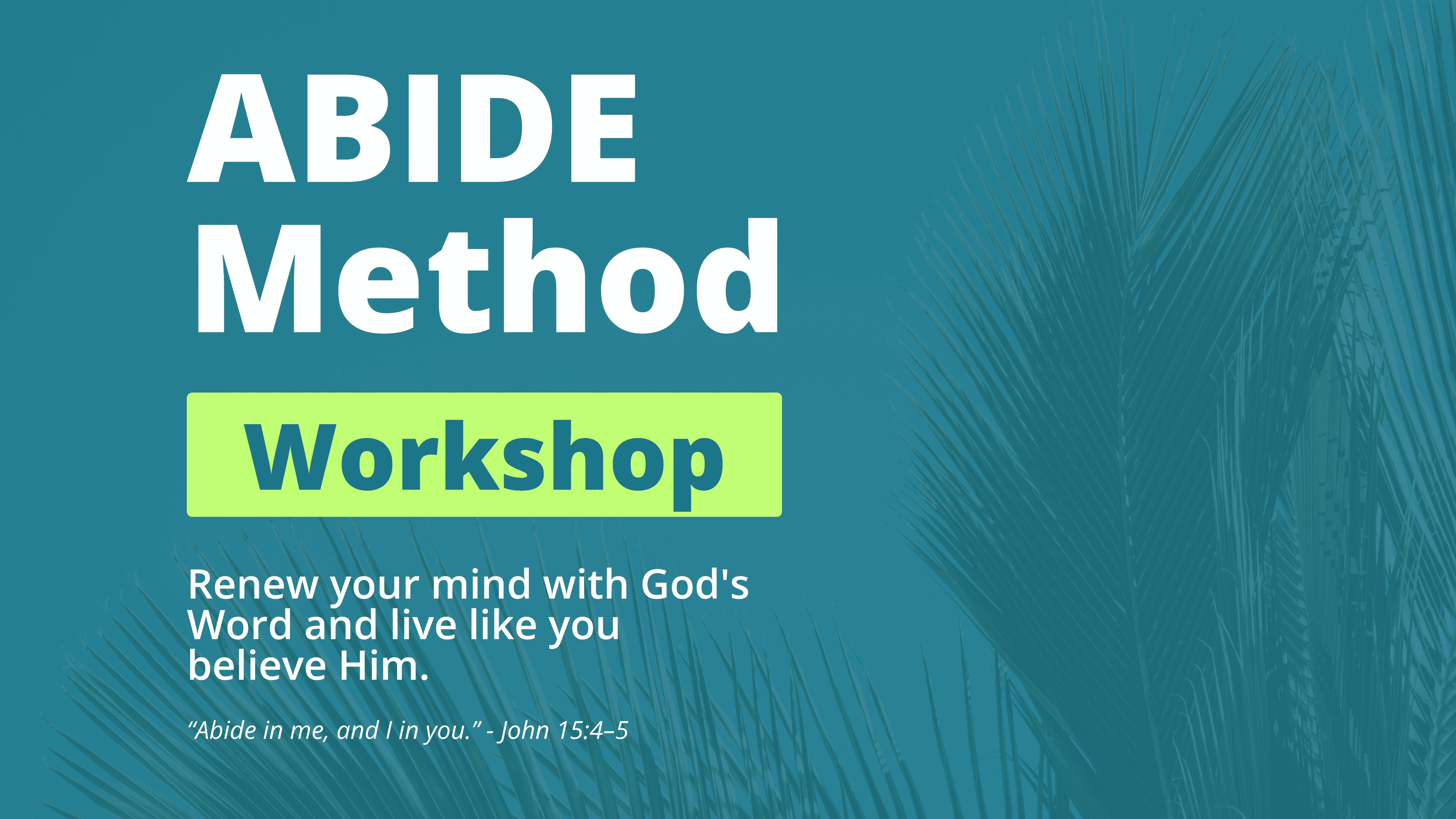 ABIDE
Method

Workshop

Renew your mind with God's Word and live like you believe Him.

"Abide in me, and I in you." - John 15:4–5